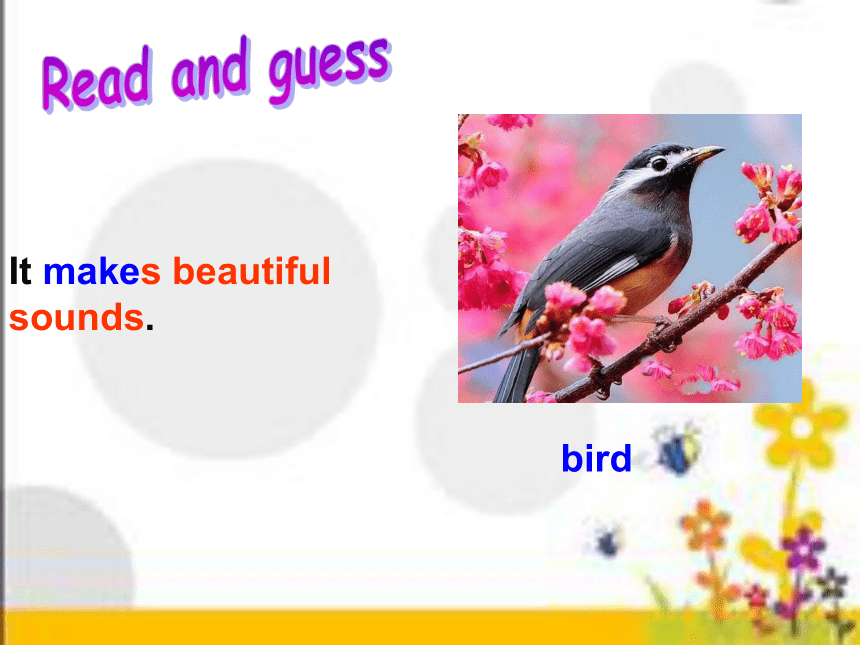 Read and guess

It makes beautiful sounds.

bird